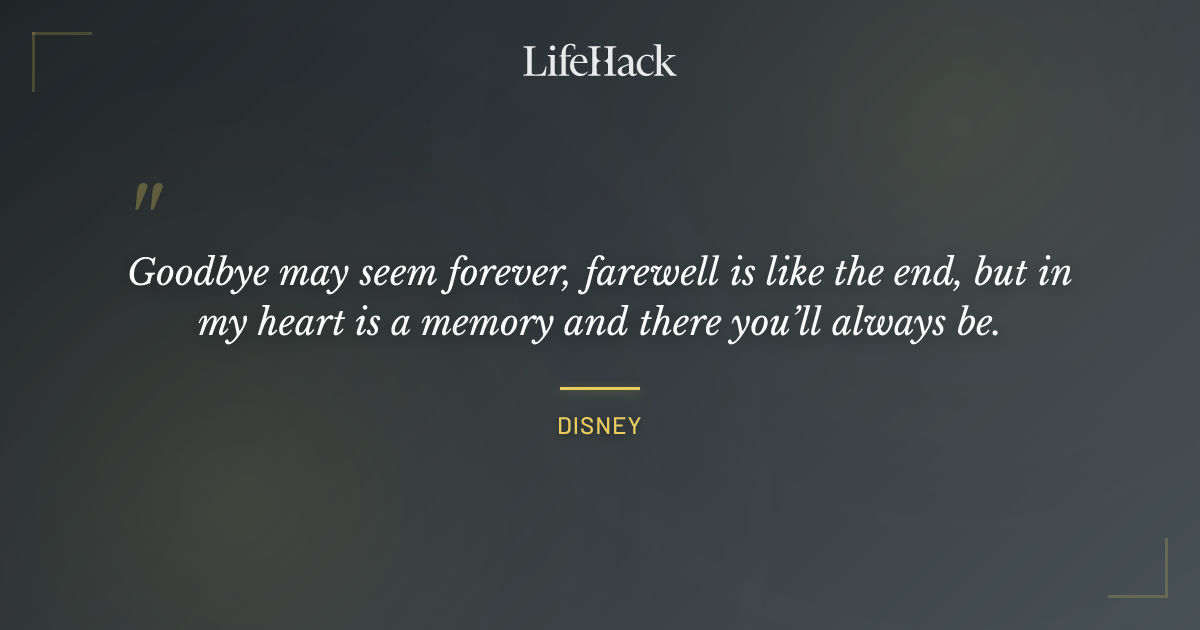 LifeHack

"

Goodbye may seem forever, farewell is like the end, but in my heart is a memory and there you'll always be.

DISNEY